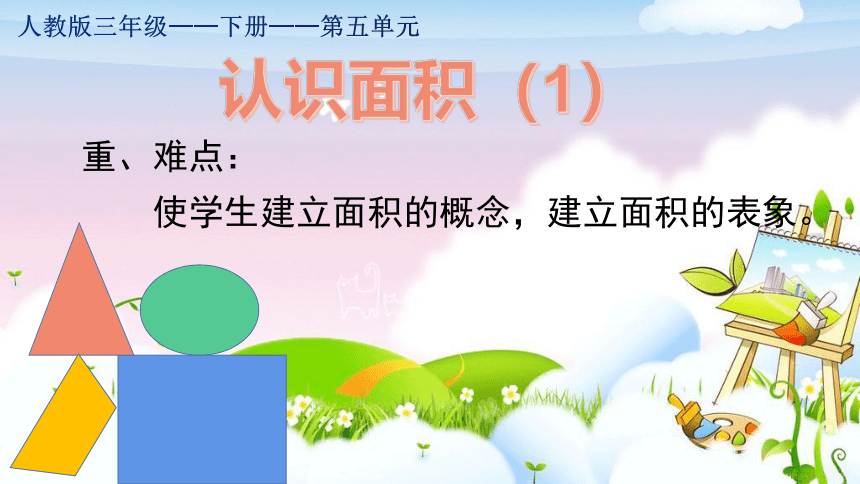 人教版三年级——下册——第五单元

认识面积（1）

重、难点：

使学生建立面积的概念，建立面积的表象。